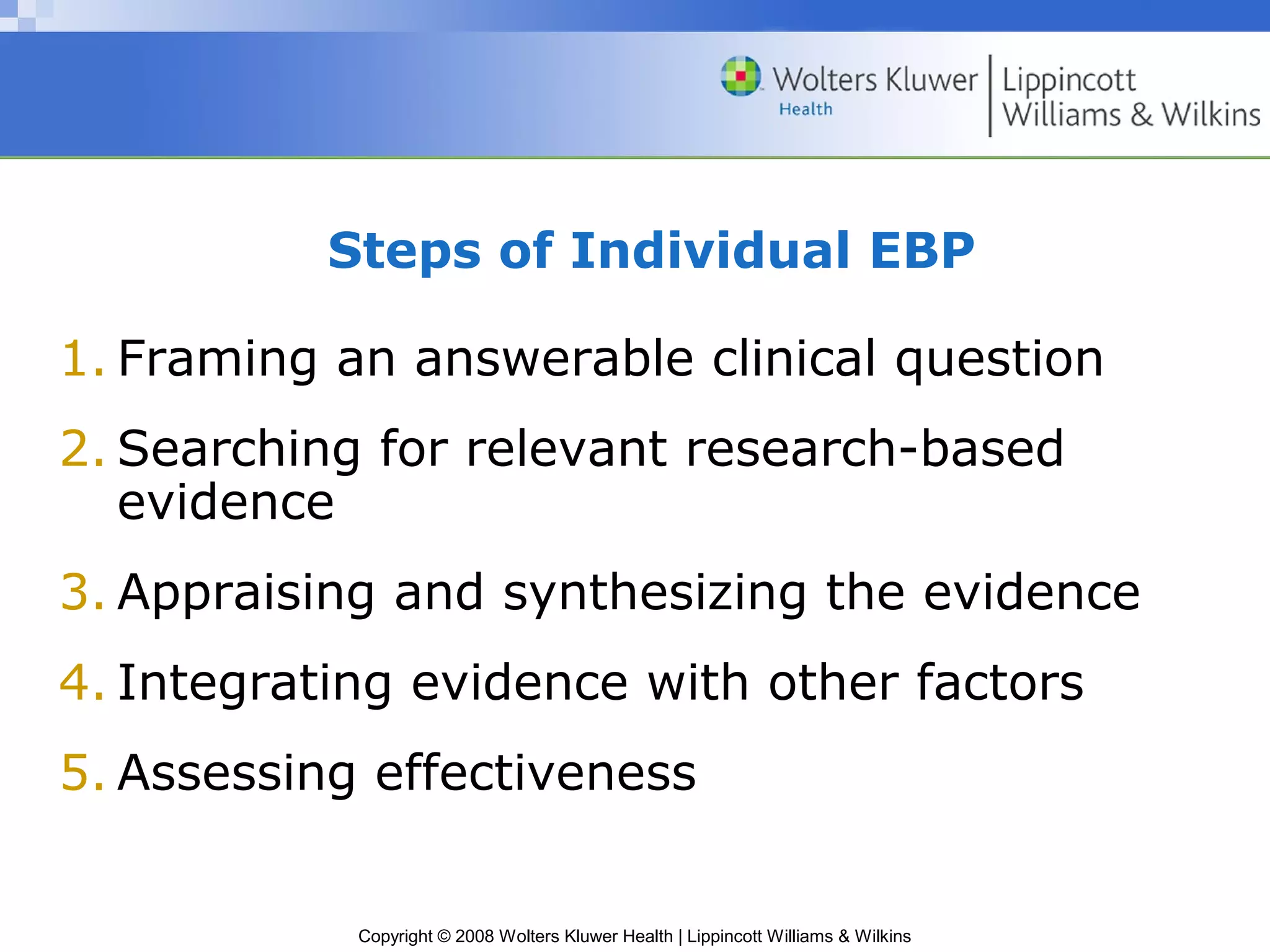 Wolters Kluwer Health | Lippincott Williams & Wilkins

Steps of Individual EBP

1. Framing an answerable clinical question
2. Searching for relevant research-based evidence
3. Appraising and synthesizing the evidence
4. Integrating evidence with other factors
5. Assessing effectiveness

Copyright © 2008 Wolters Kluwer Health | Lippincott Williams & Wilkins